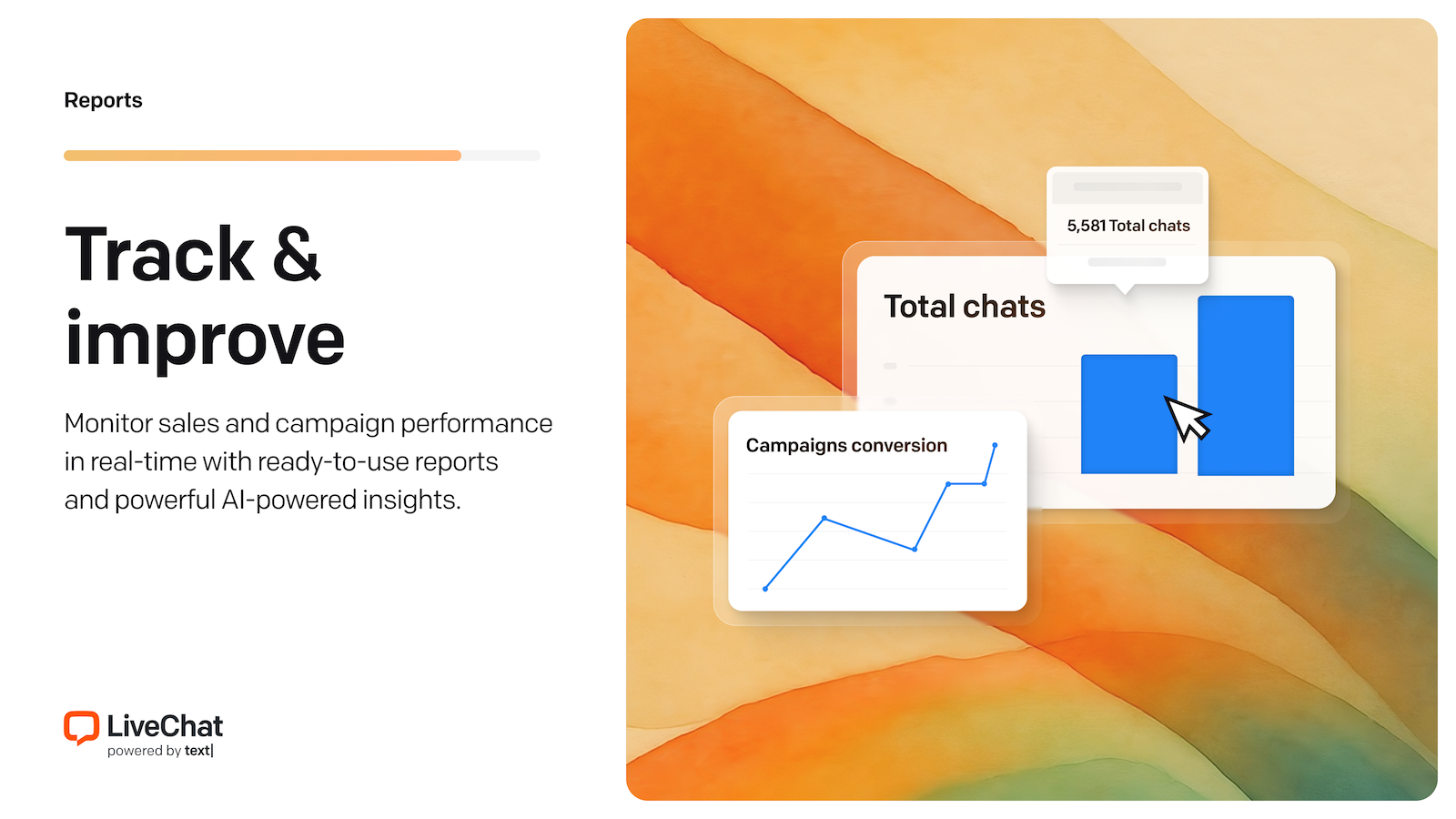 Reports

Track & improve

Monitor sales and campaign performance in real-time with ready-to-use reports and powerful AI-powered insights.

LiveChat
powered by text|

5,581 Total chats

Total chats

Campaigns conversion